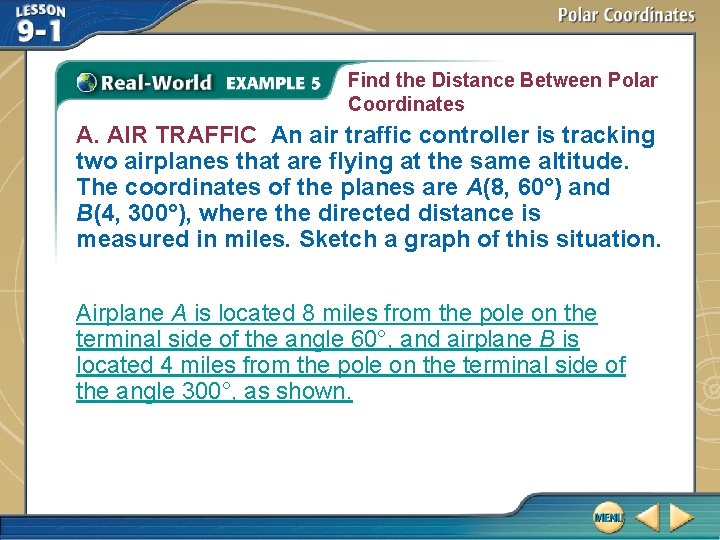 LESSON 9-1

Polar Coordinates

Real-World EXAMPLE 5 Find the Distance Between Polar Coordinates

A. AIR TRAFFIC An air traffic controller is tracking two airplanes that are flying at the same altitude. The coordinates of the planes are $A(8, 60°)$ and $B(4, 300°)$, where the directed distance is measured in miles. Sketch a graph of this situation.

Airplane $A$ is located 8 miles from the pole on the terminal side of the angle 60°, and airplane $B$ is located 4 miles from the pole on the terminal side of the angle 300°, as shown.

MENU